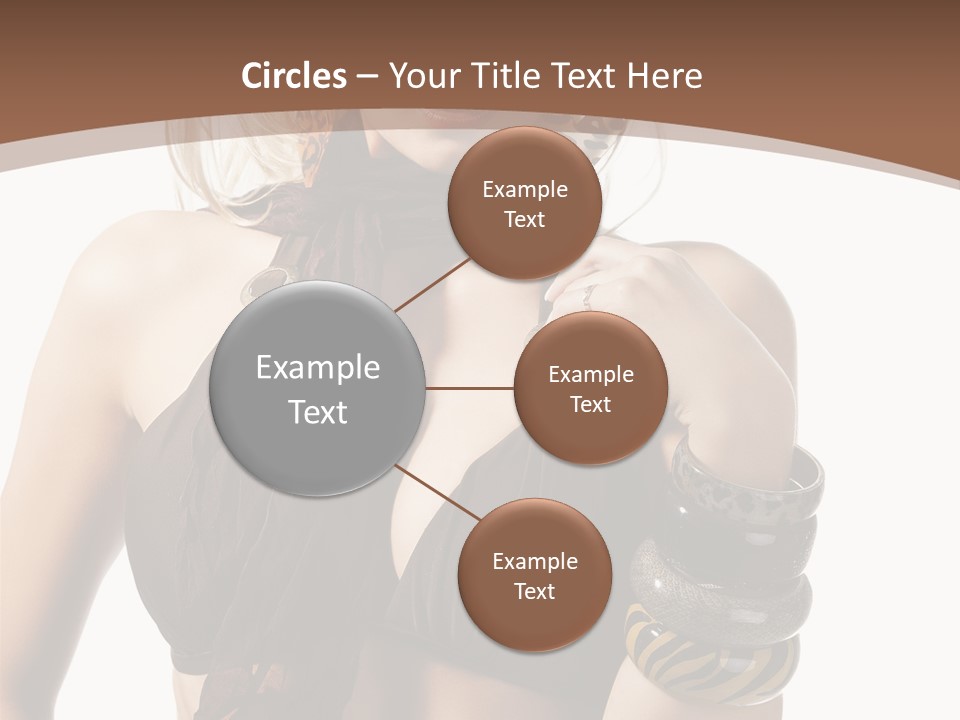 Circles – Your Title Text Here

Example Text

Example Text

Example Text

Example Text